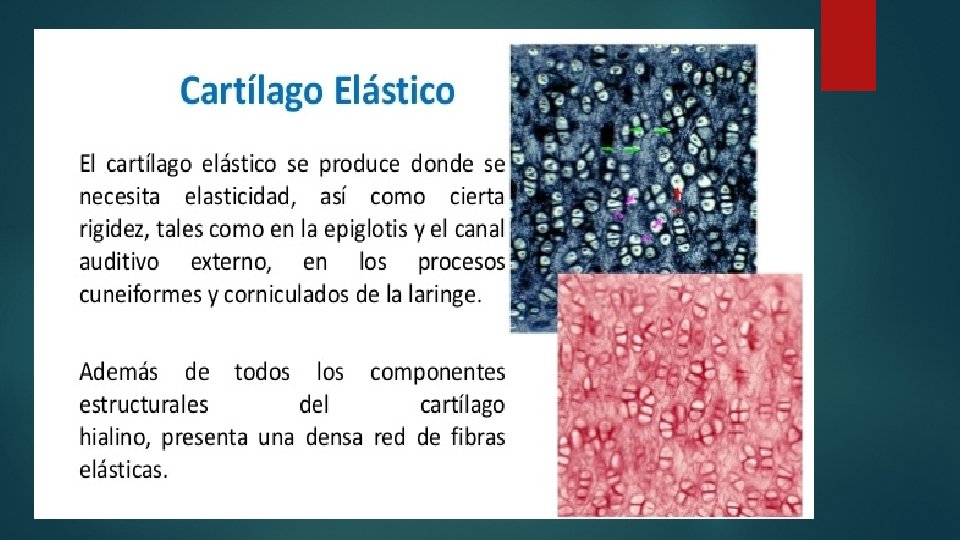 Cartílago Elástico

El cartílago elástico se produce donde se necesita elasticidad, así como cierta rigidez, tales como en la epiglotis y el canal auditivo externo, en los procesos cuneiformes y corniculados de la laringe.

Además de todos los componentes estructurales del cartílago hialino, presenta una densa red de fibras elásticas.